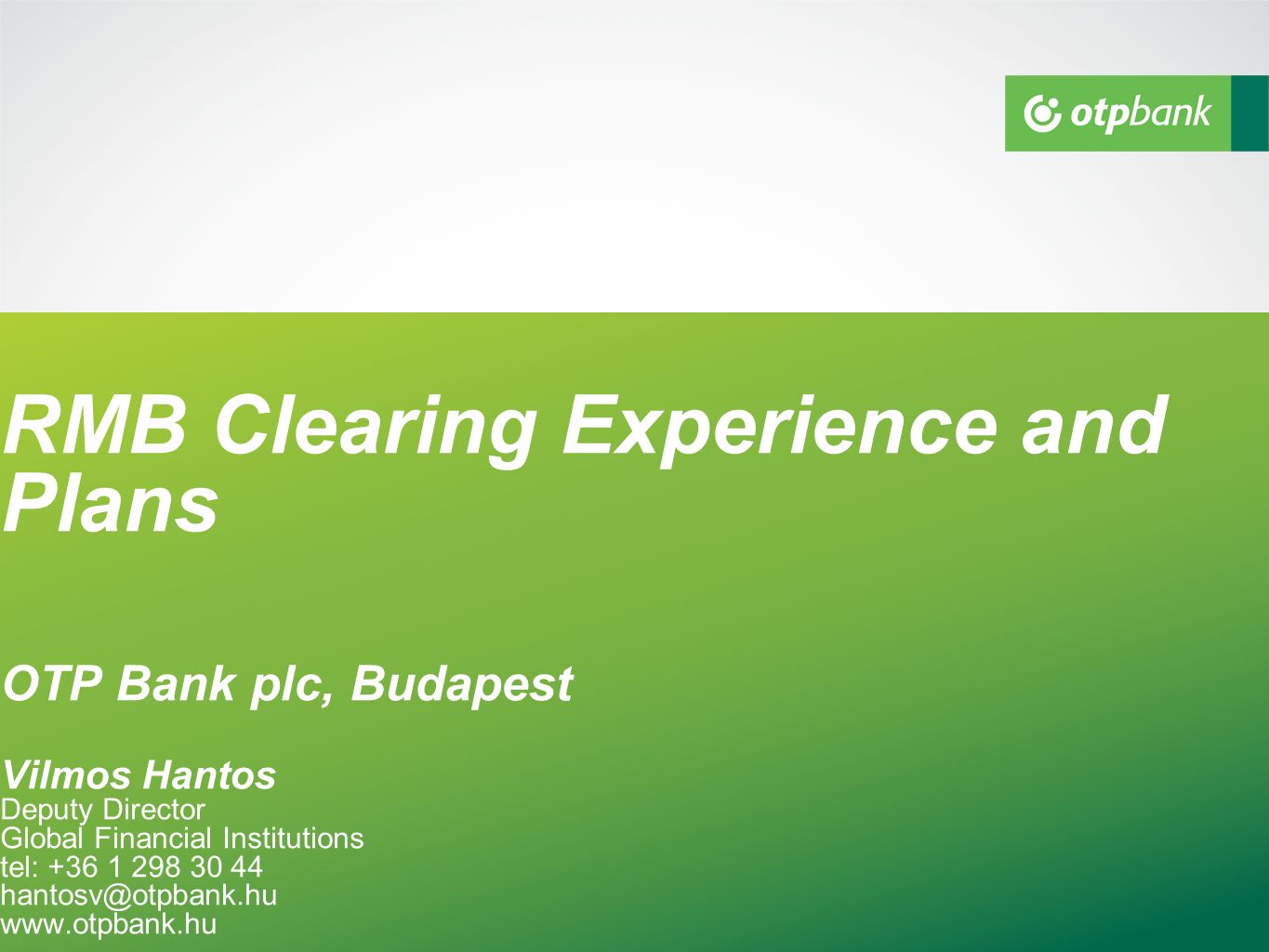 otpbank

RMB Clearing Experience and Plans

OTP Bank plc, Budapest

Vilmos Hantos
Deputy Director
Global Financial Institutions
tel: +36 1 298 30 44
hantosv@otpbank.hu
www.otpbank.hu